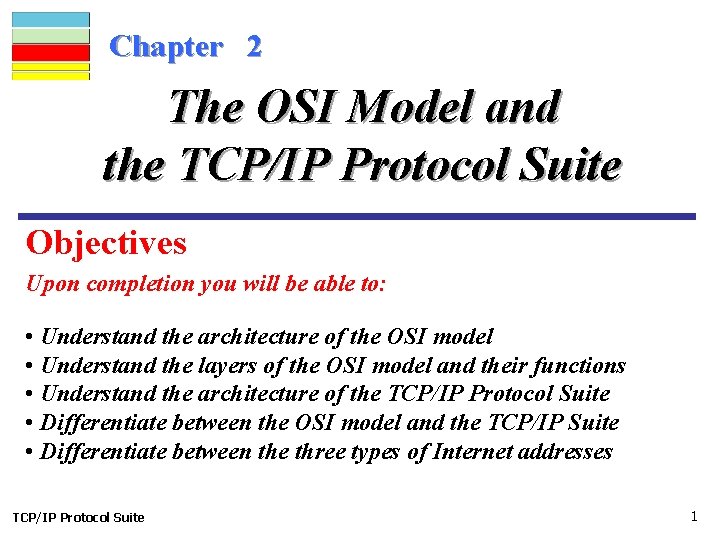 Chapter 2

The OSI Model and the TCP/IP Protocol Suite

Objectives

Upon completion you will be able to:

• Understand the architecture of the OSI model
• Understand the layers of the OSI model and their functions
• Understand the architecture of the TCP/IP Protocol Suite
• Differentiate between the OSI model and the TCP/IP Suite
• Differentiate between the three types of Internet addresses

TCP/IP Protocol Suite

1